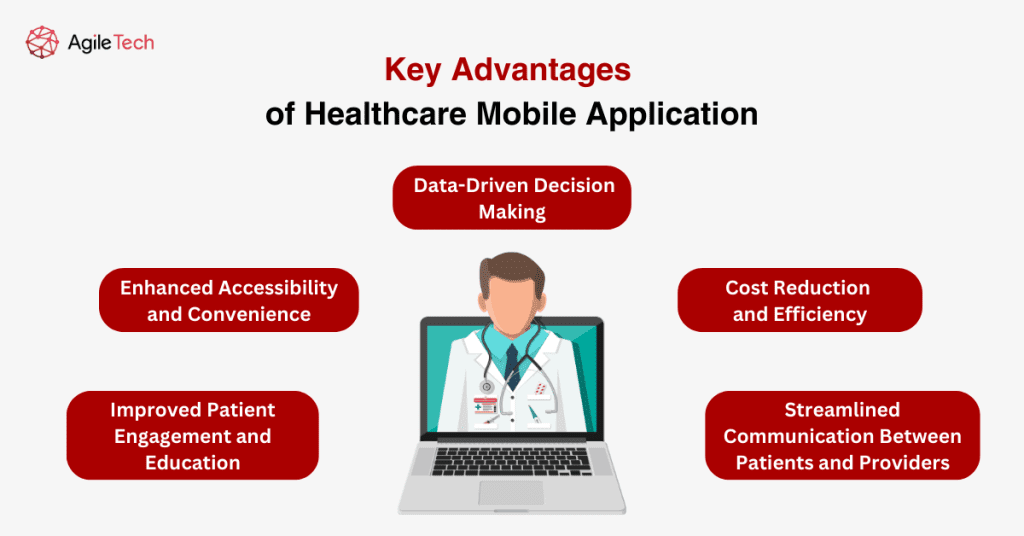 AgileTech

Key Advantages
of Healthcare Mobile Application

Data-Driven Decision Making

Enhanced Accessibility and Convenience

Cost Reduction and Efficiency

Improved Patient Engagement and Education

Streamlined Communication Between Patients and Providers